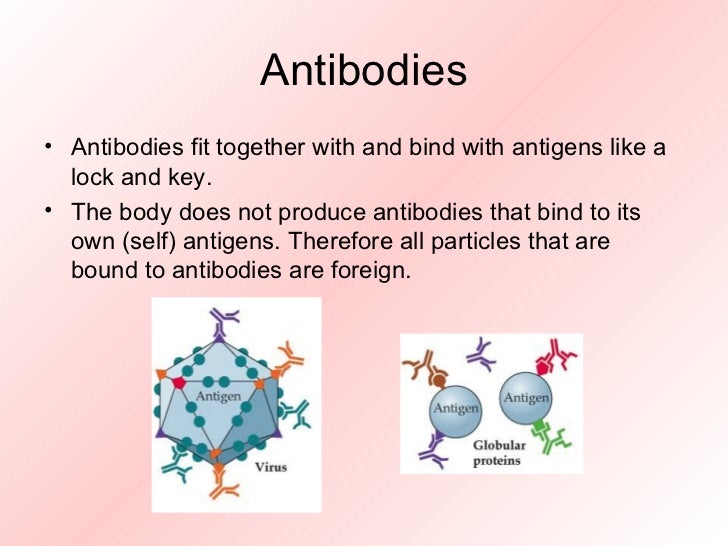 Antibodies

• Antibodies fit together with and bind with antigens like a lock and key.

• The body does not produce antibodies that bind to its own (self) antigens. Therefore all particles that are bound to antibodies are foreign.

Antigen

Virus

Antigen

Antigen

Globular proteins